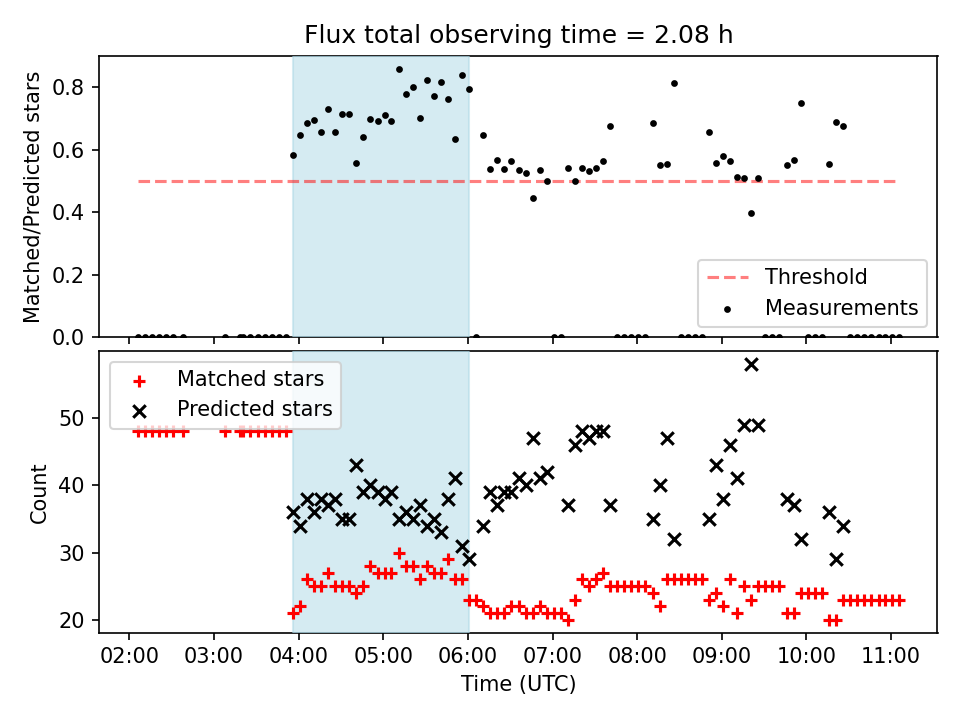 Flux total observing time = 2.08 h

Matched/Predicted stars

0.8
0.6
0.4
0.2
0.0

Threshold
Measurements

Matched stars
Predicted stars

Count

50
40
30
20

02:00 03:00 04:00 05:00 06:00 07:00 08:00 09:00 10:00 11:00

Time (UTC)